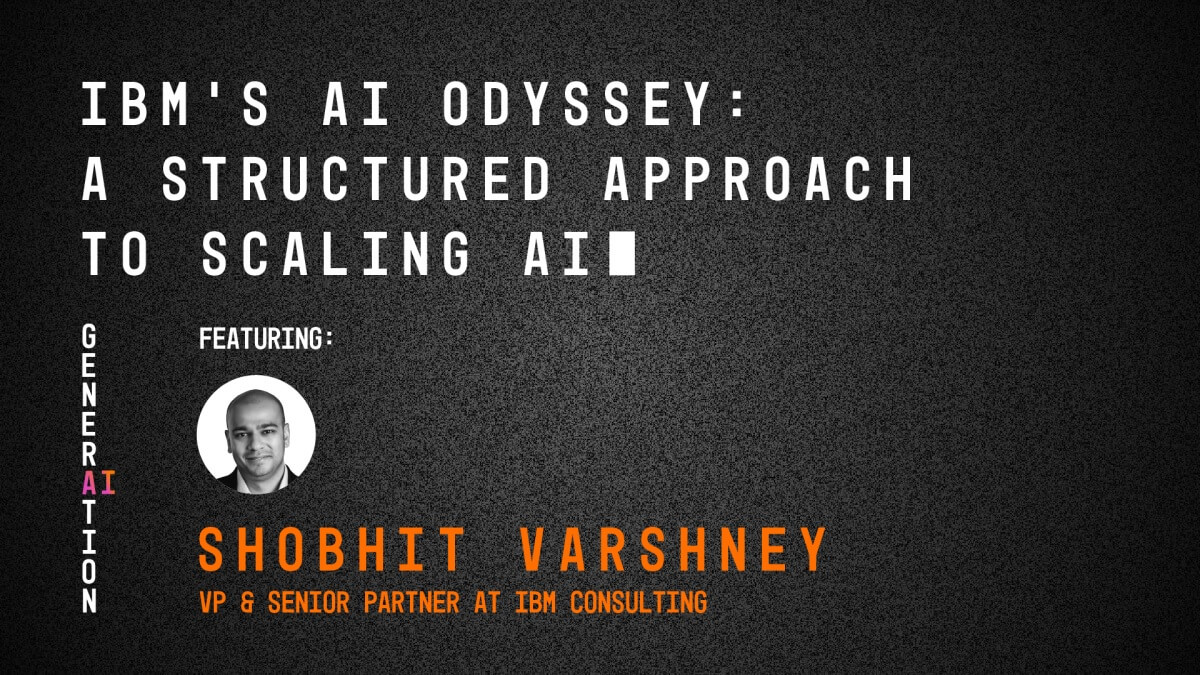 IBM'S AI ODYSSEY: A STRUCTURED APPROACH TO SCALING AI

GENERATION
AI

FEATURING:

SHOBHIT VARSHNEY
VP & SENIOR PARTNER AT IBM CONSULTING